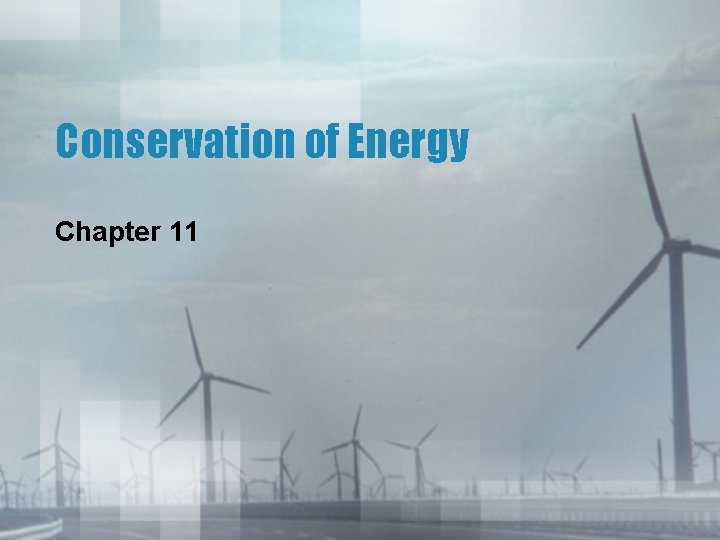 Conservation of Energy

Chapter 11